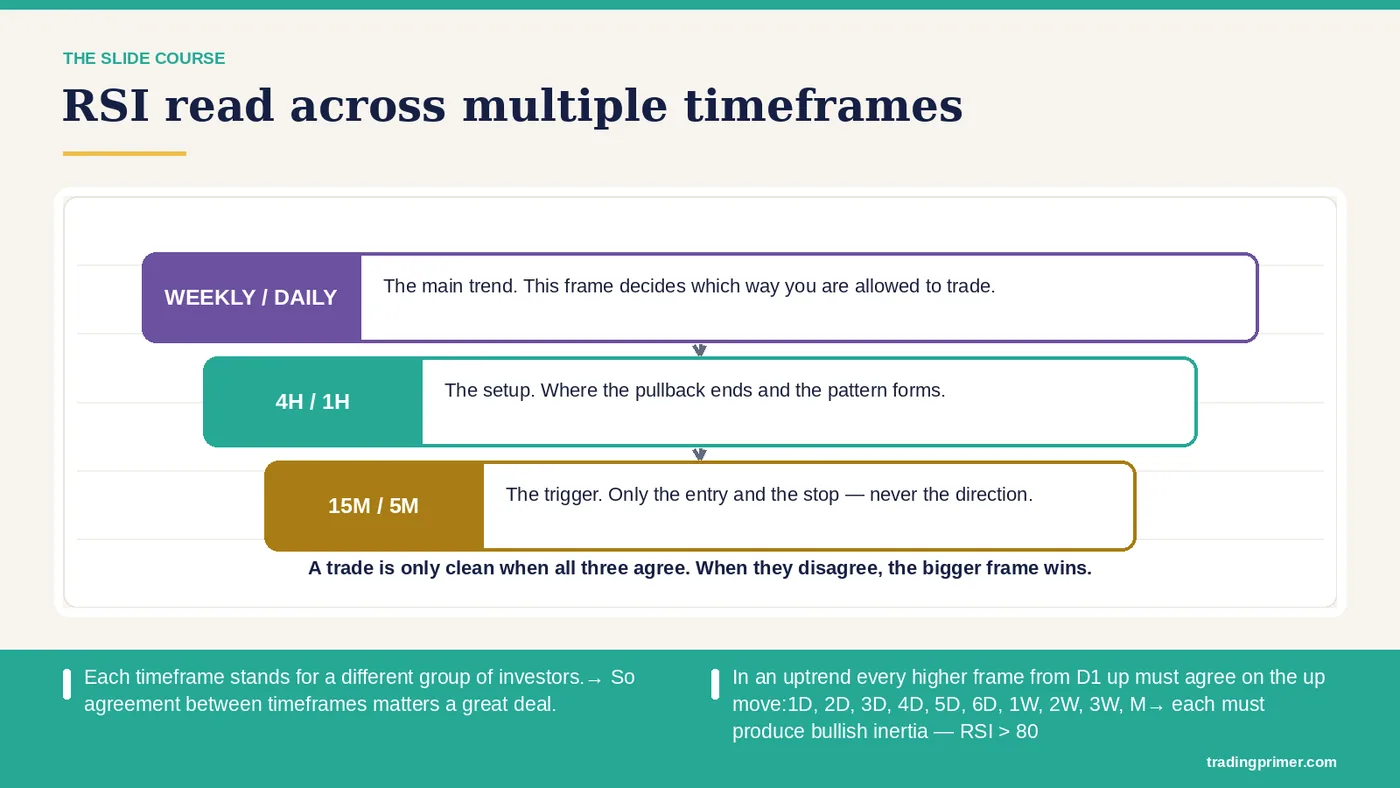 THE SLIDE COURSE

RSI read across multiple timeframes

WEEKLY / DAILY

The main trend. This frame decides which way you are allowed to trade.

4H / 1H

The setup. Where the pullback ends and the pattern forms.

15M / 5M

The trigger. Only the entry and the stop — never the direction.

A trade is only clean when all three agree. When they disagree, the bigger frame wins.

Each timeframe stands for a different group of investors.→ So agreement between timeframes matters a great deal.

In an uptrend every higher frame from D1 up must agree on the up move:1D, 2D, 3D, 4D, 5D, 6D, 1W, 2W, 3W, M→ each must produce bullish inertia — RSI > 80

tradingprimer.com